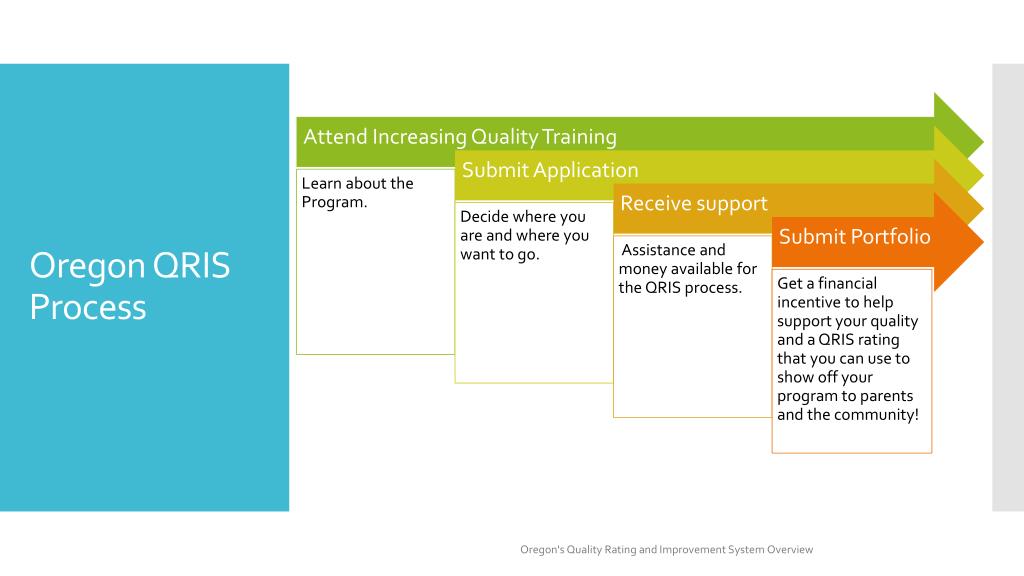 Oregon QRIS Process

Attend Increasing Quality Training

Learn about the Program.

Submit Application

Decide where you are and where you want to go.

Receive support

Assistance and money available for the QRIS process.

Submit Portfolio

Get a financial incentive to help support your quality and a QRIS rating that you can use to show off your program to parents and the community!

Oregon's Quality Rating and Improvement System Overview